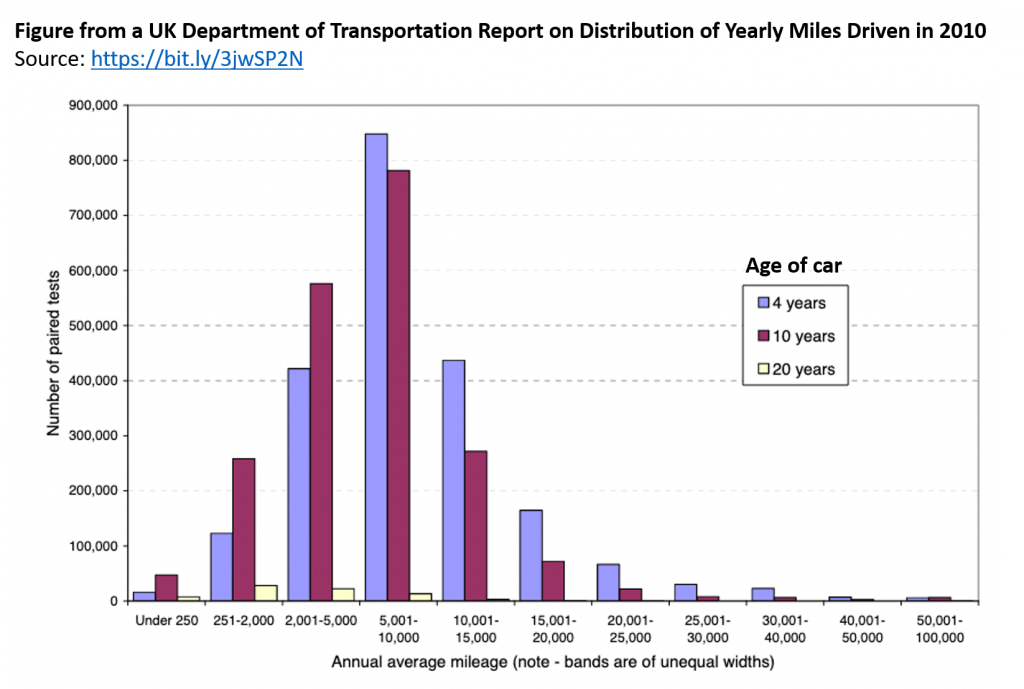 Figure from a UK Department of Transportation Report on Distribution of Yearly Miles Driven in 2010
Source: https://bit.ly/3jwSP2N

900,000
800,000
700,000
600,000
500,000
400,000
300,000
200,000
100,000
0

Number of paired tests

Age of car
4 years
10 years
20 years

Under 250
251-2,000
2,001-5,000
5,001-10,000
10,001-15,000
15,001-20,000
20,001-25,000
25,001-30,000
30,001-40,000
40,001-50,000
50,001-100,000

Annual average mileage (note - bands are of unequal widths)